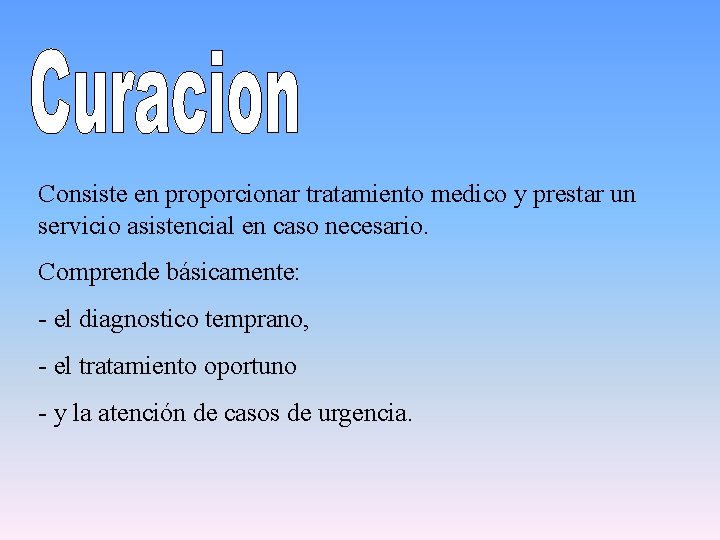 Curacion

Consiste en proporcionar tratamiento medico y prestar un servicio asistencial en caso necesario.

Comprende básicamente:

- el diagnostico temprano,

- el tratamiento oportuno

- y la atención de casos de urgencia.